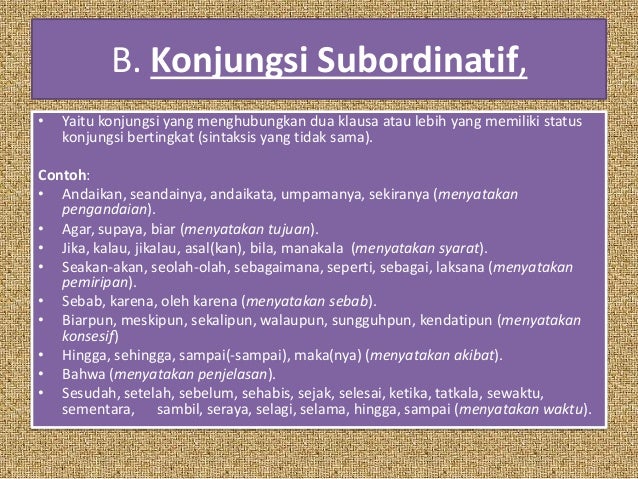 B. Konjungsi Subordinatif,

• Yaitu konjungsi yang menghubungkan dua klausa atau lebih yang memiliki status konjungsi bertingkat (sintaksis yang tidak sama).

Contoh:
• Andaikan, seandainya, andaikata, umpamanya, sekiranya (menyatakan pengandaian).
• Agar, supaya, biar (menyatakan tujuan).
• Jika, kalau, jikalau, asal(kan), bila, manakala (menyatakan syarat).
• Seakan-akan, seolah-olah, sebagaimana, seperti, sebagai, laksana (menyatakan pemiripan).
• Sebab, karena, oleh karena (menyatakan sebab).
• Biarpun, meskipun, sekalipun, walaupun, sungguhpun, kendatipun (menyatakan konsesif)
• Hingga, sehingga, sampai(-sampai), maka(nya) (menyatakan akibat).
• Bahwa (menyatakan penjelasan).
• Sesudah, setelah, sebelum, sehabis, sejak, selesai, ketika, tatkala, sewaktu, sementara, sambil, seraya, selagi, selama, hingga, sampai (menyatakan waktu).